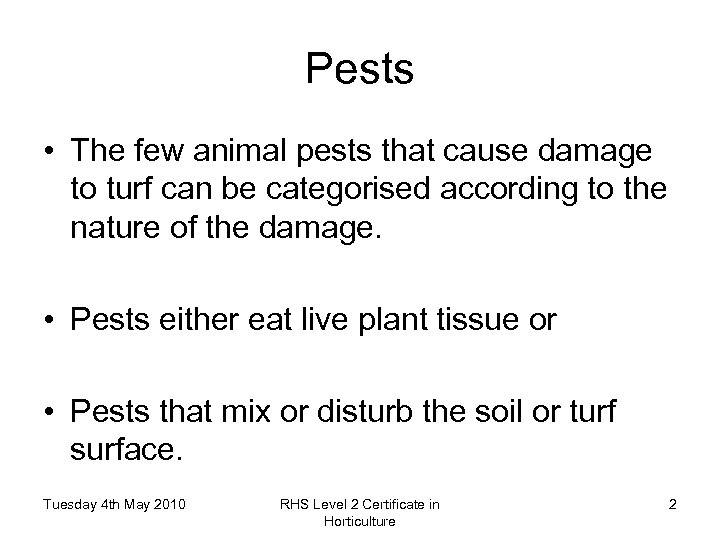 Pests

• The few animal pests that cause damage to turf can be categorised according to the nature of the damage.

• Pests either eat live plant tissue or

• Pests that mix or disturb the soil or turf surface.

Tuesday 4th May 2010

RHS Level 2 Certificate in Horticulture

2